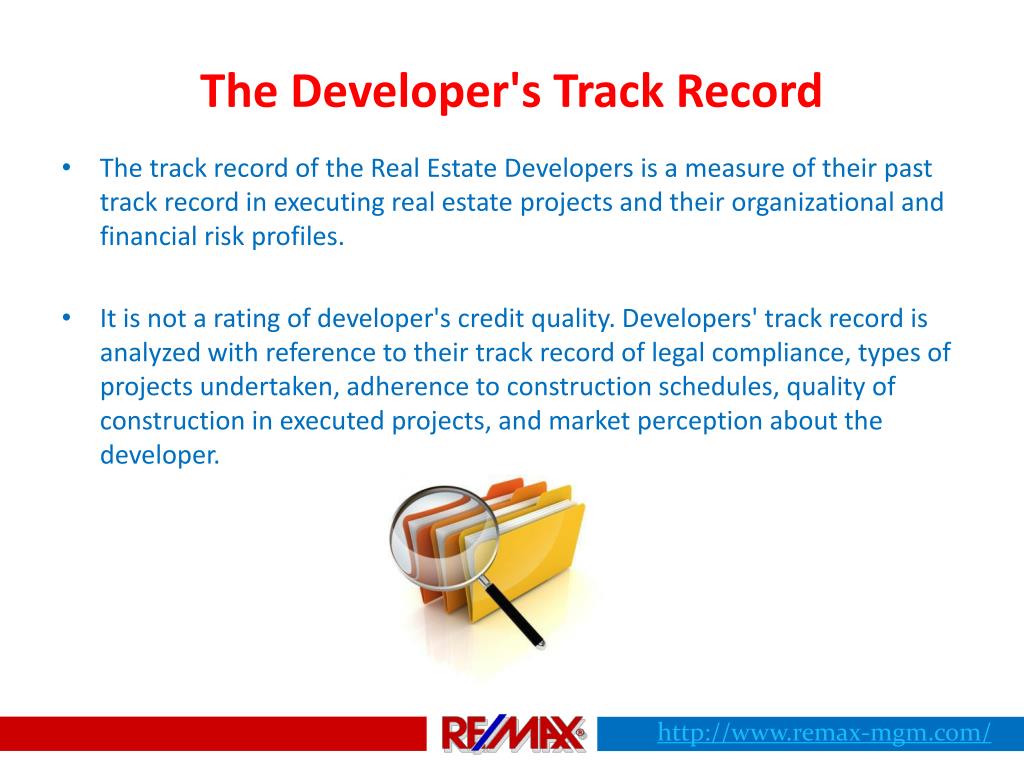 The Developer's Track Record

• The track record of the Real Estate Developers is a measure of their past track record in executing real estate projects and their organizational and financial risk profiles.

• It is not a rating of developer's credit quality. Developers' track record is analyzed with reference to their track record of legal compliance, types of projects undertaken, adherence to construction schedules, quality of construction in executed projects, and market perception about the developer.

RE/MAX

http://www.remax-mgm.com/